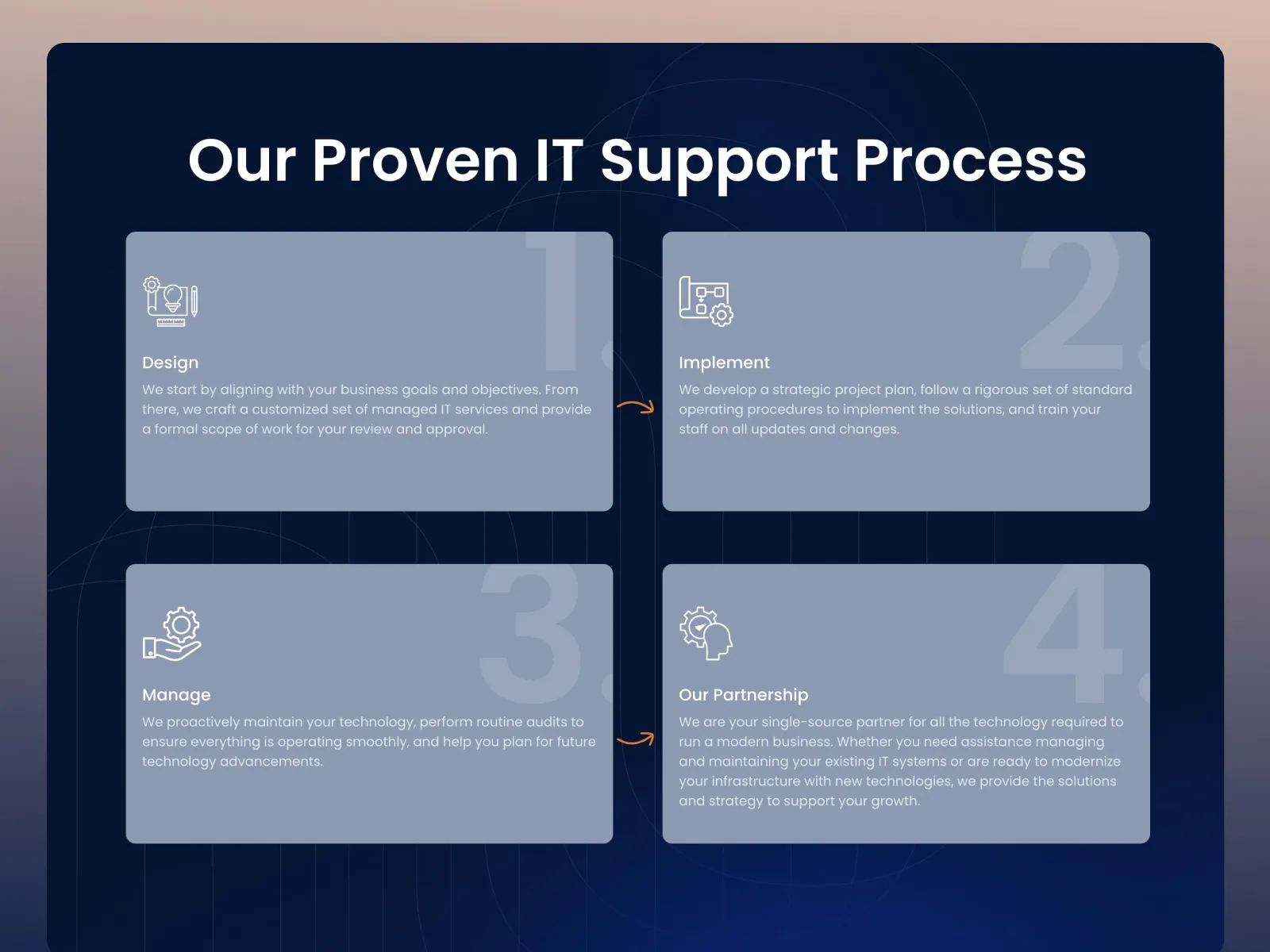 Our Proven IT Support Process

1.

Design

We start by aligning with your business goals and objectives. From there, we craft a customized set of managed IT services and provide a formal scope of work for your review and approval.

2.

Implement

We develop a strategic project plan, follow a rigorous set of standard operating procedures to implement the solutions, and train your staff on all updates and changes.

3.

Manage

We proactively maintain your technology, perform routine audits to ensure everything is operating smoothly, and help you plan for future technology advancements.

4.

Our Partnership

We are your single-source partner for all the technology required to run a modern business. Whether you need assistance managing and maintaining your existing IT systems or are ready to modernize your infrastructure with new technologies, we provide the solutions and strategy to support your growth.